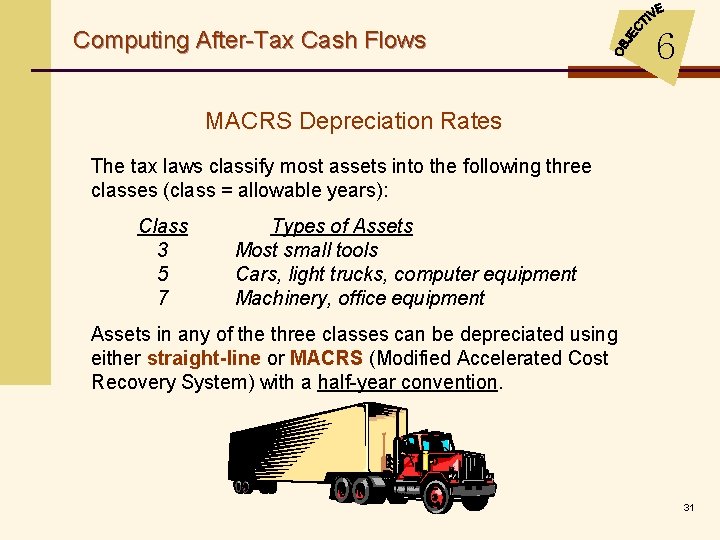 Computing After-Tax Cash Flows

OBJECTIVE 6

MACRS Depreciation Rates

The tax laws classify most assets into the following three classes (class = allowable years):

| Class | Types of Assets |
|---|---|
| 3 | Most small tools |
| 5 | Cars, light trucks, computer equipment |
| 7 | Machinery, office equipment |

Assets in any of the three classes can be depreciated using either straight-line or MACRS (Modified Accelerated Cost Recovery System) with a half-year convention.

31